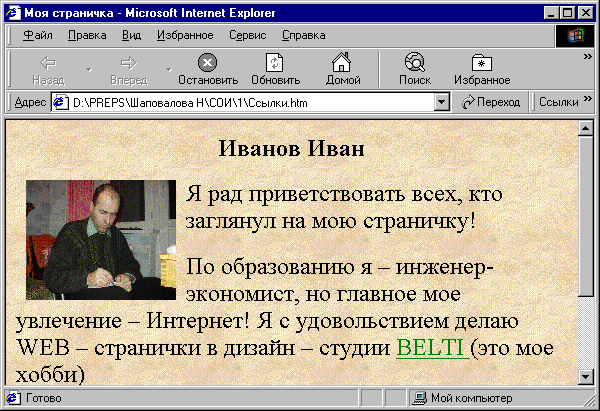 Моя страничка - Microsoft Internet Explorer

Файл Правка Вид Избранное Сервис Справка

Назад Вперед Остановить Обновить Домой Поиск Избранное

Адрес D:\PREPS\Шаповалова Н\СОИ\1\Ссылки.htm Переход Ссылки

Иванов Иван

Я рад приветствовать всех, кто заглянул на мою страничку!

По образованию я – инженер-экономист, но главное мое увлечение – Интернет! Я с удовольствием делаю WEB – странички в дизайн – студии BELTI (это мое хобби)

Готово Мой компьютер